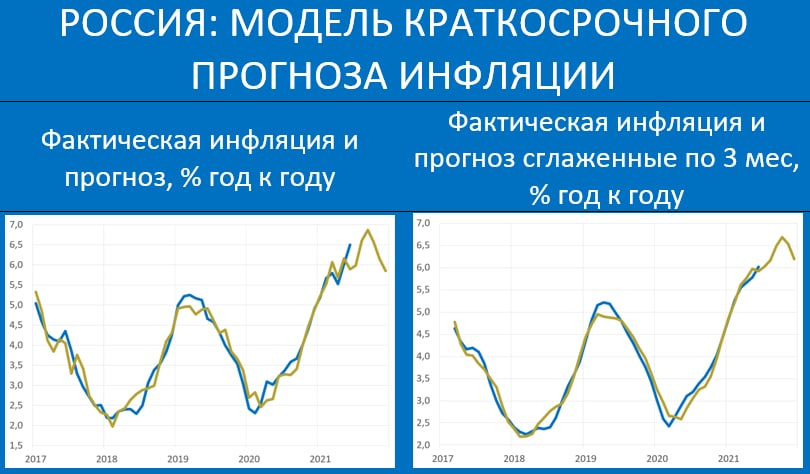 РОССИЯ: МОДЕЛЬ КРАТКОСРОЧНОГО ПРОГНОЗА ИНФЛЯЦИИ

Фактическая инфляция и прогноз, % год к году

7,0
6,5
6,0
5,5
5,0
4,5
4,0
3,5
3,0
2,5
2,0
1,5
2017
2018
2019
2020
2021

Фактическая инфляция и прогноз сглаженные по 3 мес, % год к году

7,0
6,5
6,0
5,5
5,0
4,5
4,0
3,5
3,0
2,5
2,0
2017
2018
2019
2020
2021